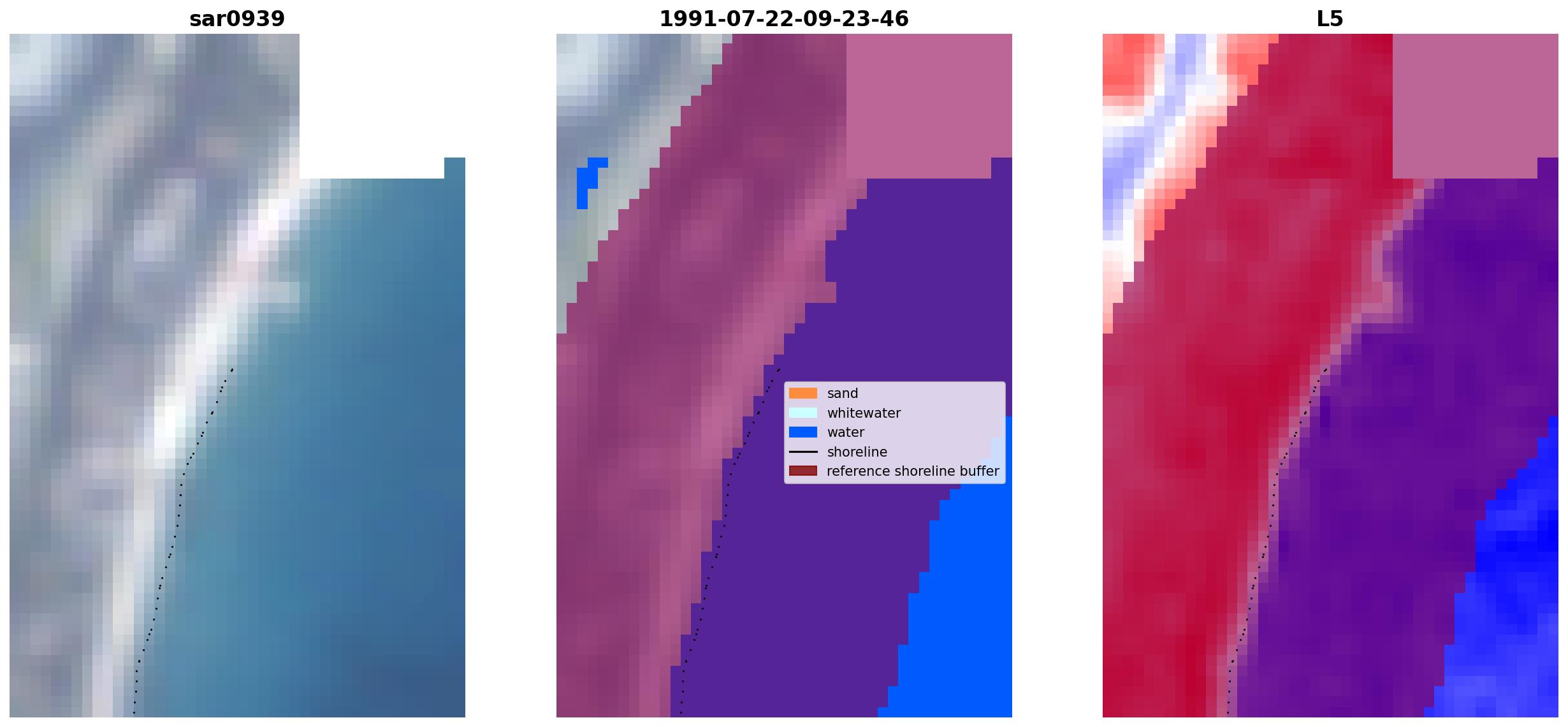 sar0939

1991-07-22-09-23-46

sand
whitewater
water
shoreline
reference shoreline buffer

L5